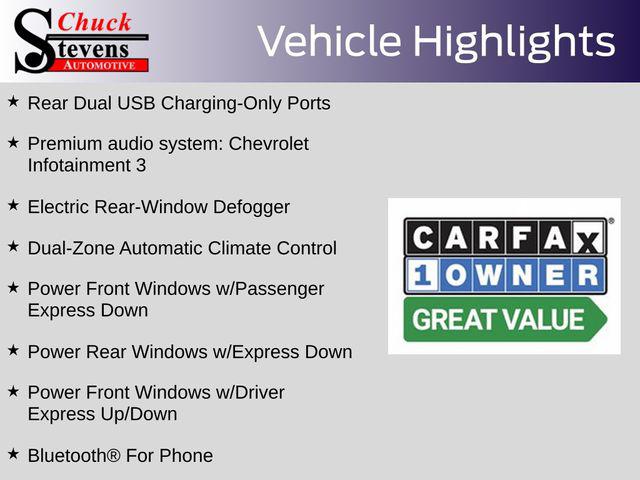 Chuck Stevens AUTOMOTIVE

Vehicle Highlights

★ Rear Dual USB Charging-Only Ports

★ Premium audio system: Chevrolet Infotainment 3

★ Electric Rear-Window Defogger

★ Dual-Zone Automatic Climate Control

★ Power Front Windows w/Passenger Express Down

★ Power Rear Windows w/Express Down

★ Power Front Windows w/Driver Express Up/Down

★ Bluetooth® For Phone

CARFAX®
1 OWNER
GREAT VALUE